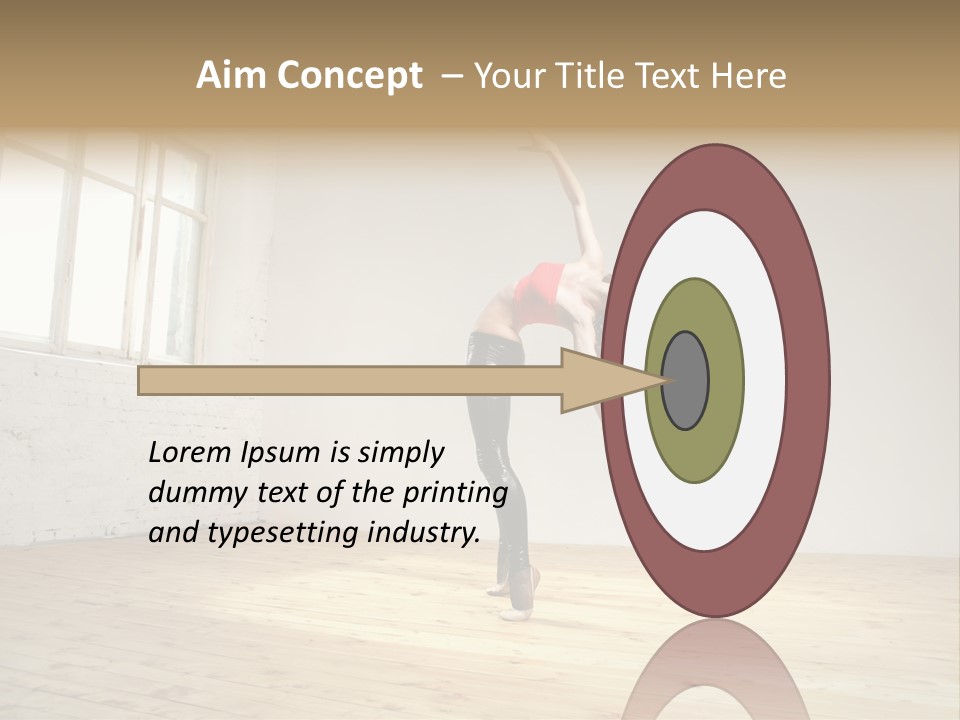 Aim Concept – Your Title Text Here

Lorem Ipsum is simply dummy text of the printing and typesetting industry.